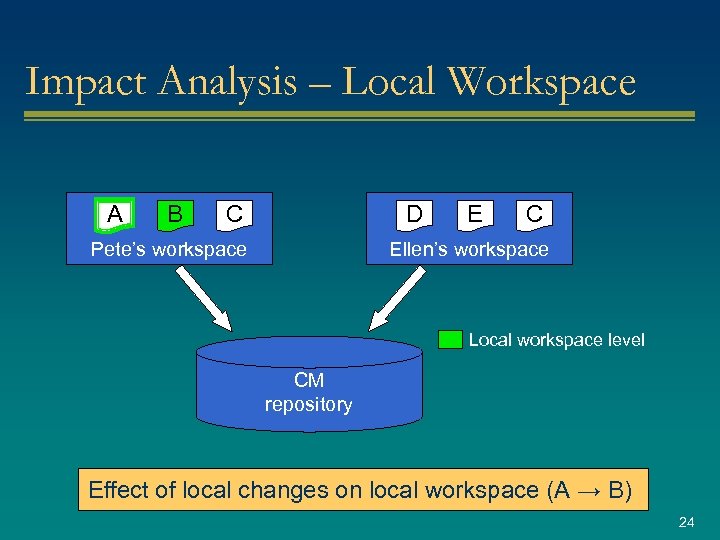 Impact Analysis – Local Workspace

A B C
Pete's workspace

D E C
Ellen's workspace

Local workspace level

CM repository

Effect of local changes on local workspace (A → B)

24